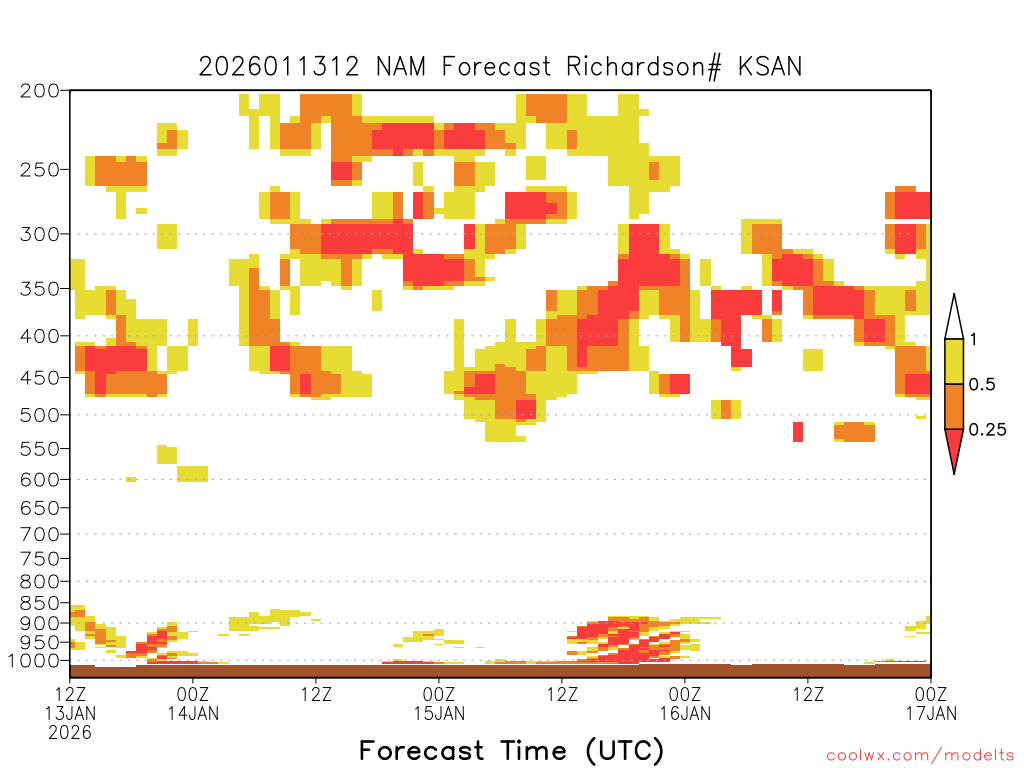 2026011312 NAM Forecast Richardson# KSAN

200
250
300
350
400
450
500
550
600
650
700
750
800
850
900
950
1000

1
0.5
0.25

12Z 13JAN 2026
00Z 14JAN
12Z
00Z 15JAN
12Z
00Z 16JAN
12Z
00Z 17JAN

Forecast Time (UTC)

coolwx.com/modelts